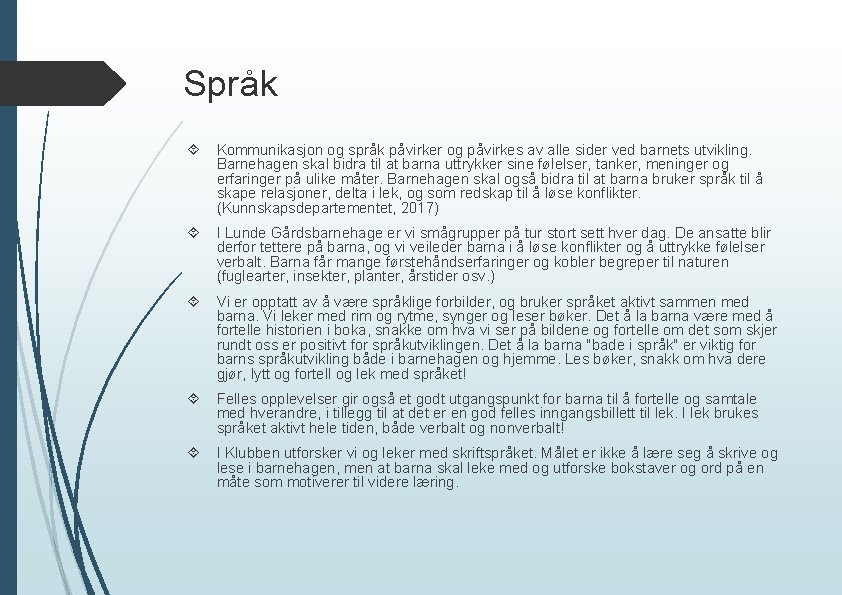 Språk

Kommunikasjon og språk påvirker og påvirkes av alle sider ved barnets utvikling. Barnehagen skal bidra til at barna uttrykker sine følelser, tanker, meninger og erfaringer på ulike måter. Barnehagen skal også bidra til at barna bruker språk til å skape relasjoner, delta i lek, og som redskap til å løse konflikter. (Kunnskapsdepartementet, 2017)

I Lunde Gårdsbarnehage er vi smågrupper på tur stort sett hver dag. De ansatte blir derfor tettere på barna, og vi veileder barna i å løse konflikter og å uttrykke følelser verbalt. Barna får mange førstehåndserfaringer og kobler begreper til naturen (fuglearter, insekter, planter, årstider osv.)

Vi er opptatt av å være språklige forbilder, og bruker språket aktivt sammen med barna. Vi leker med rim og rytme, synger og leser bøker. Det å la barna være med å fortelle historien i boka, snakke om hva vi ser på bildene og fortelle om det som skjer rundt oss er positivt for språkutviklingen. Det å la barna "bade i språk" er viktig for barns språkutvikling både i barnehagen og hjemme. Les bøker, snakk om hva dere gjør, lytt og fortell og lek med språket!

Felles opplevelser gir også et godt utgangspunkt for barna til å fortelle og samtale med hverandre, i tillegg til at det er en god felles inngangsbillett til lek. I lek brukes språket aktivt hele tiden, både verbalt og nonverbalt!

I Klubben utforsker vi og leker med skriftspråket. Målet er ikke å lære seg å skrive og lese i barnehagen, men at barna skal leke med og utforske bokstaver og ord på en måte som motiverer til videre læring.